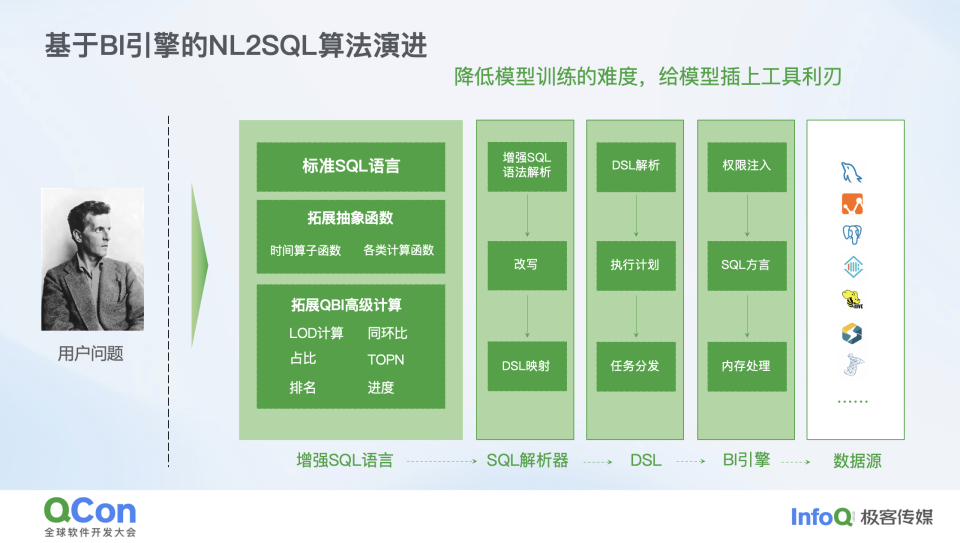 基于BI引擎的NL2SQL算法演进

降低模型训练的难度，给模型插上工具利刃

用户问题

标准SQL语言

拓展抽象函数

时间算子函数 各类计算函数

拓展QBI高级计算

LOD计算 同环比

占比 TOPN

排名 进度

增强SQL语法解析

改写

DSL映射

DSL解析

执行计划

任务分发

权限注入

SQL方言

内存处理

……

增强SQL语言 SQL解析器 DSL BI引擎 数据源

QCon 全球软件开发大会

InfoQ 极客传媒